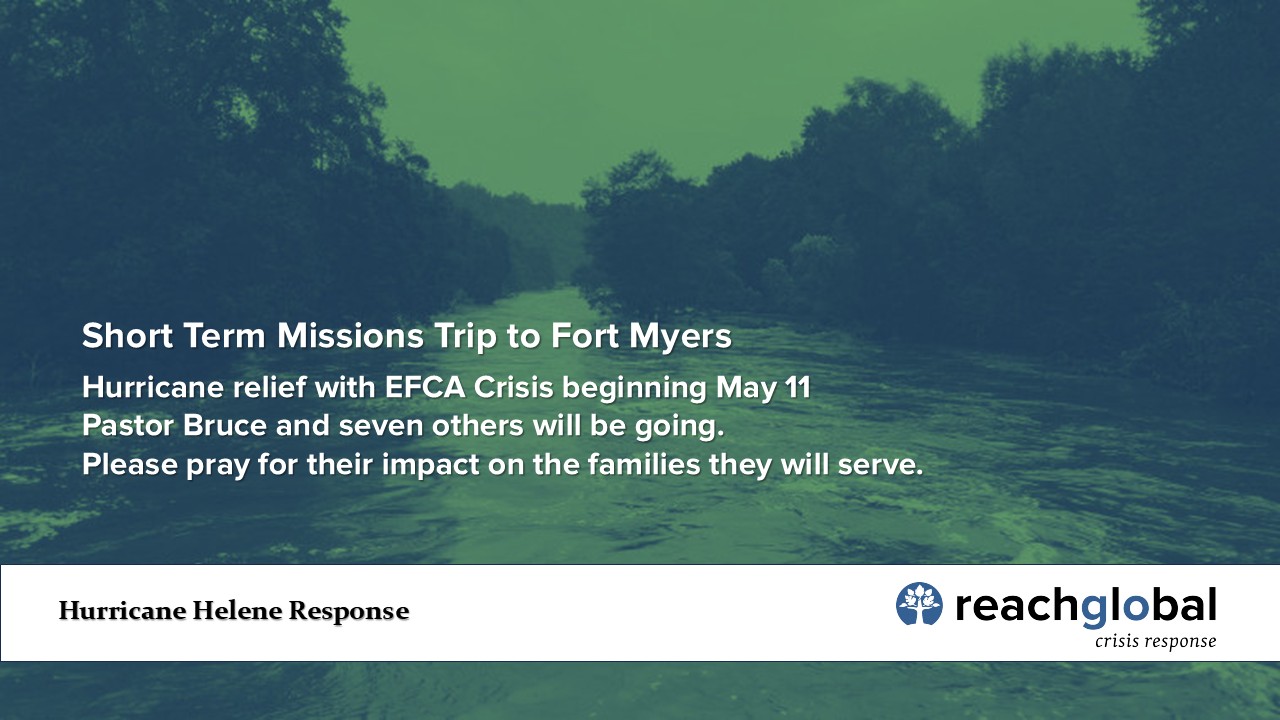 Short Term Missions Trip to Fort Myers

Hurricane relief with EFCA Crisis beginning May 11
Pastor Bruce and seven others will be going.
Please pray for their impact on the families they will serve.

Hurricane Helene Response

reachglobal
crisis response